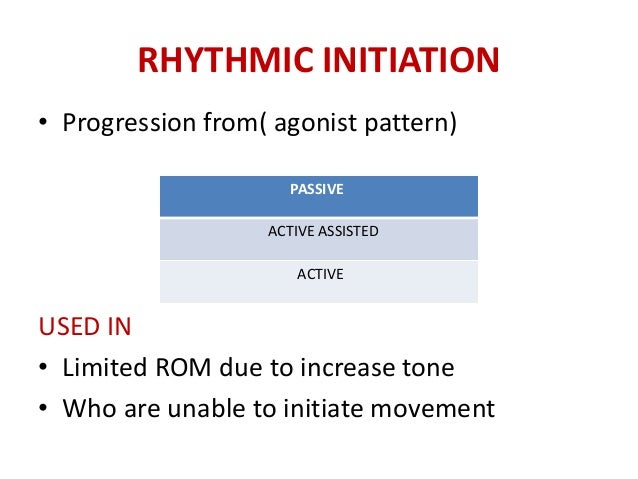 RHYTHMIC INITIATION

• Progression from( agonist pattern)

| PASSIVE |
|---|
| ACTIVE ASSISTED |
| ACTIVE |

USED IN

• Limited ROM due to increase tone
• Who are unable to initiate movement